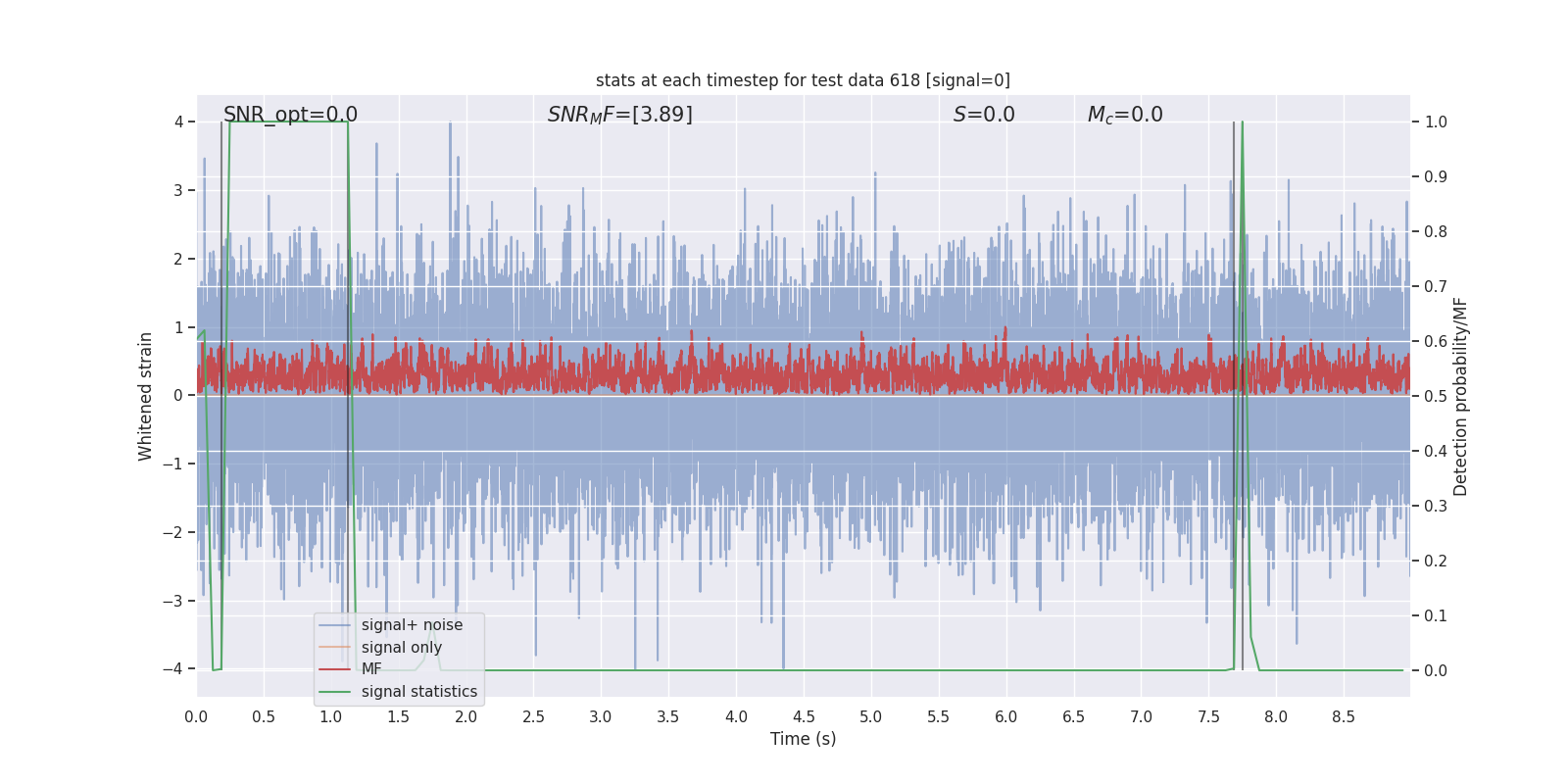 stats at each timestep for test data 618 [signal=0]

SNR_opt=0.0

$SNR_MF$=[3.89]

$S$=0.0

$M_c$=0.0

Whitened strain

4
3
2
1
0
−1
−2
−3
−4

Detection probability/MF

1.0
0.9
0.8
0.7
0.6
0.5
0.4
0.3
0.2
0.1
0.0

signal+ noise
signal only
MF
signal statistics

0.0 0.5 1.0 1.5 2.0 2.5 3.0 3.5 4.0 4.5 5.0 5.5 6.0 6.5 7.0 7.5 8.0 8.5

Time (s)